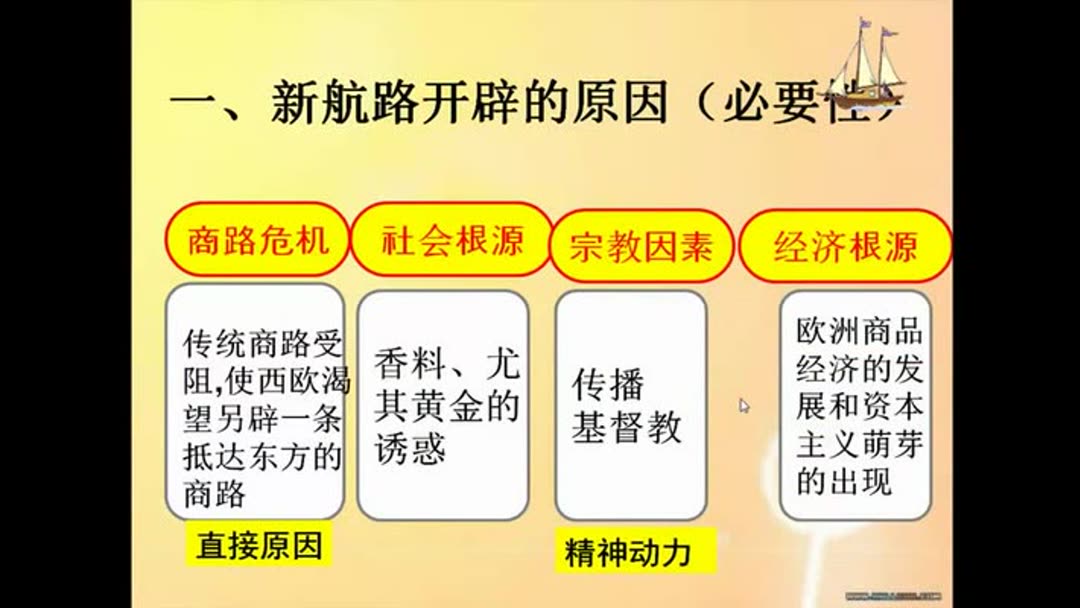 一、新航路开辟的原因（必要性）

商路危机

传统商路受阻,使西欧渴望另辟一条抵达东方的商路

直接原因

社会根源

香料、尤其黄金的诱惑

宗教因素

传播基督教

精神动力

经济根源

欧洲商品经济的发展和资本主义萌芽的出现